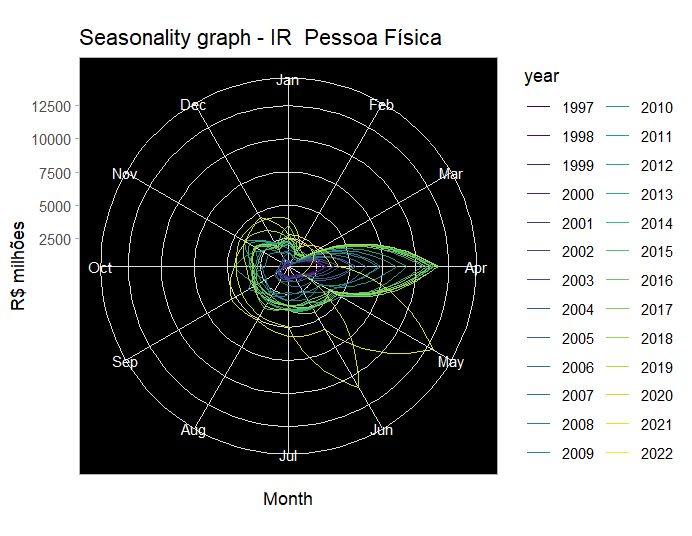 Seasonality graph - IR  Pessoa Física

R$ milhões

12500
10000
7500
5000
2500

Jan
Feb
Mar
Apr
May
Jun
Jul
Aug
Sep
Oct
Nov
Dec

Month

year
1997
1998
1999
2000
2001
2002
2003
2004
2005
2006
2007
2008
2009
2010
2011
2012
2013
2014
2015
2016
2017
2018
2019
2020
2021
2022